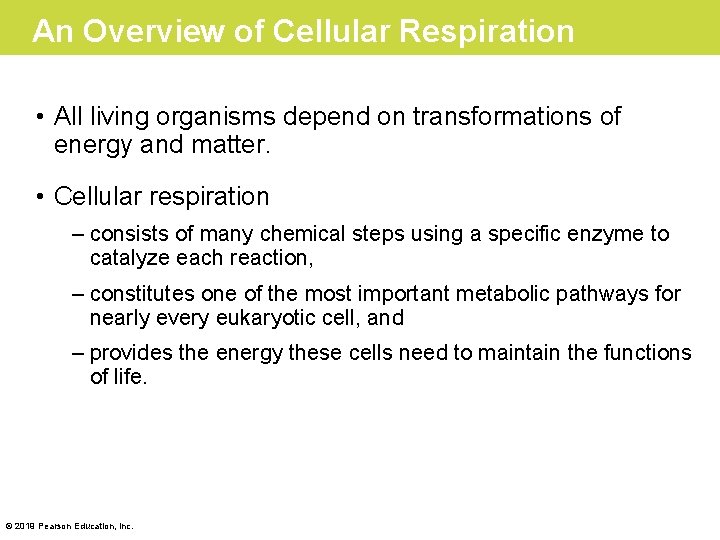 An Overview of Cellular Respiration

• All living organisms depend on transformations of energy and matter.

• Cellular respiration

– consists of many chemical steps using a specific enzyme to catalyze each reaction,

– constitutes one of the most important metabolic pathways for nearly every eukaryotic cell, and

– provides the energy these cells need to maintain the functions of life.

© 2019 Pearson Education, Inc.